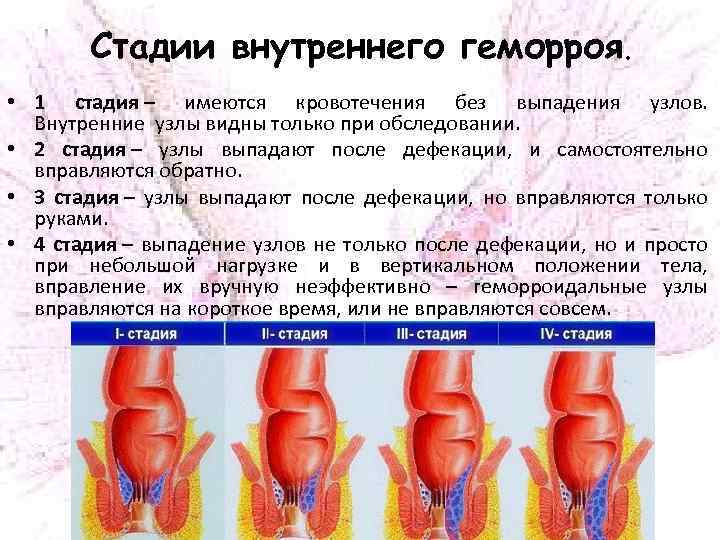 Стадии внутреннего геморроя.

• 1 стадия – имеются кровотечения без выпадения узлов. Внутренние узлы видны только при обследовании.

• 2 стадия – узлы выпадают после дефекации, и самостоятельно вправляются обратно.

• 3 стадия – узлы выпадают после дефекации, но вправляются только руками.

• 4 стадия – выпадение узлов не только после дефекации, но и просто при небольшой нагрузке и в вертикальном положении тела, вправление их вручную неэффективно – геморроидальные узлы вправляются на короткое время, или не вправляются совсем.

I- стадия

II- стадия

III- стадия

IV- стадия